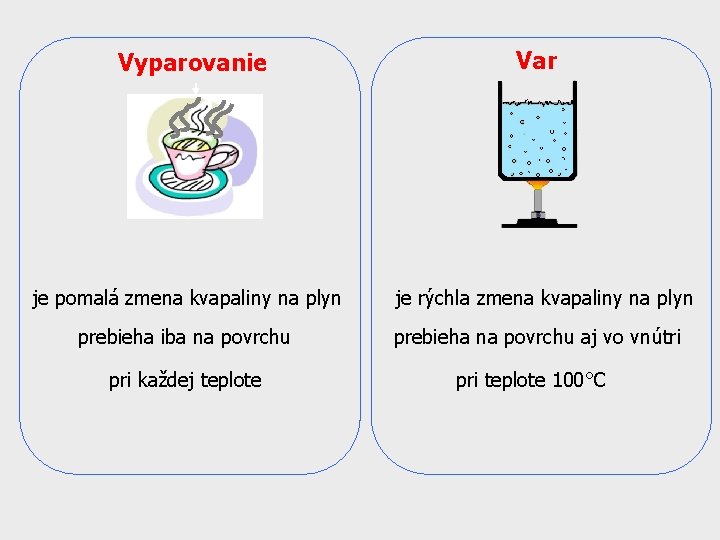 Vyparovanie

je pomalá zmena kvapaliny na plyn

prebieha iba na povrchu

pri každej teplote

Var

je rýchla zmena kvapaliny na plyn

prebieha na povrchu aj vo vnútri

pri teplote 100°C